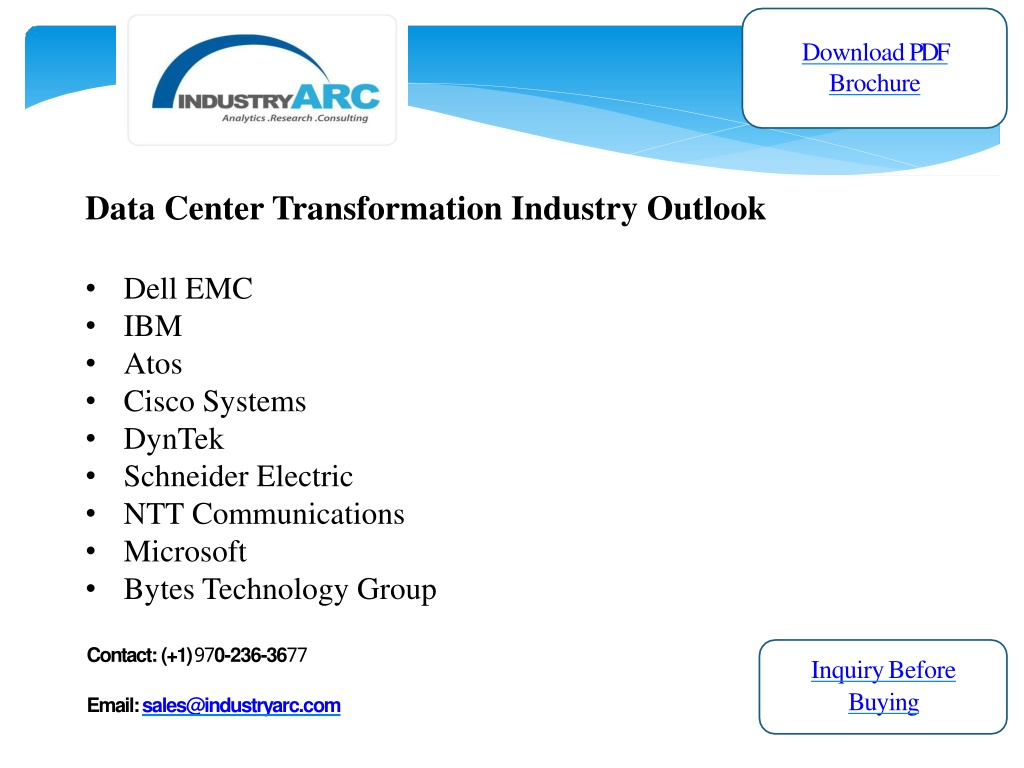 INDUSTRYARC
Analytics .Research .Consulting

Download PDF Brochure

Data Center Transformation Industry Outlook

• Dell EMC
• IBM
• Atos
• Cisco Systems
• DynTek
• Schneider Electric
• NTT Communications
• Microsoft
• Bytes Technology Group

Contact: (+1) 970-236-3677

Email: sales@industryarc.com

Inquiry Before Buying